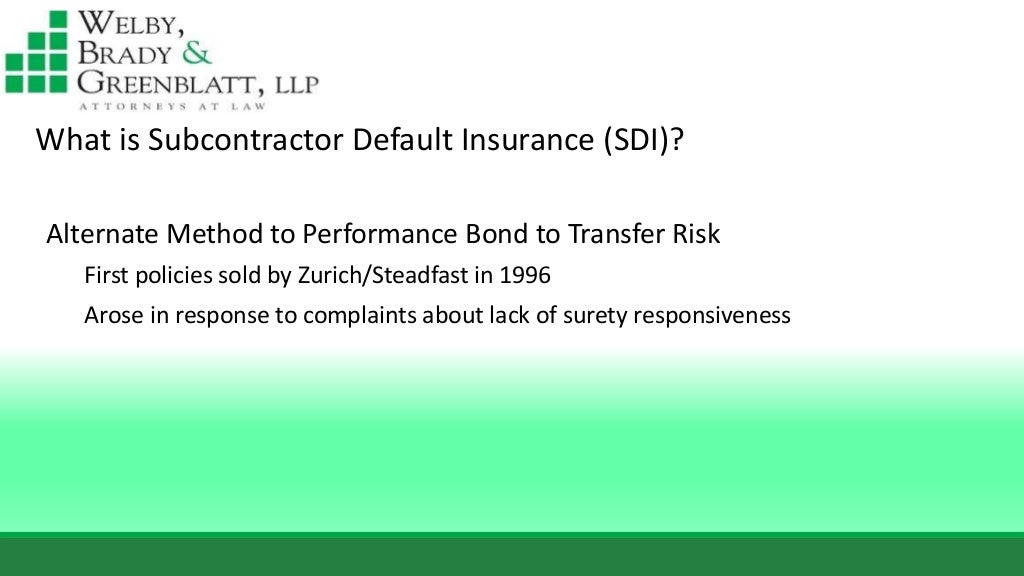 WELBY, BRADY & GREENBLATT, LLP
ATTORNEYS AT LAW

What is Subcontractor Default Insurance (SDI)?

Alternate Method to Performance Bond to Transfer Risk

First policies sold by Zurich/Steadfast in 1996

Arose in response to complaints about lack of surety responsiveness